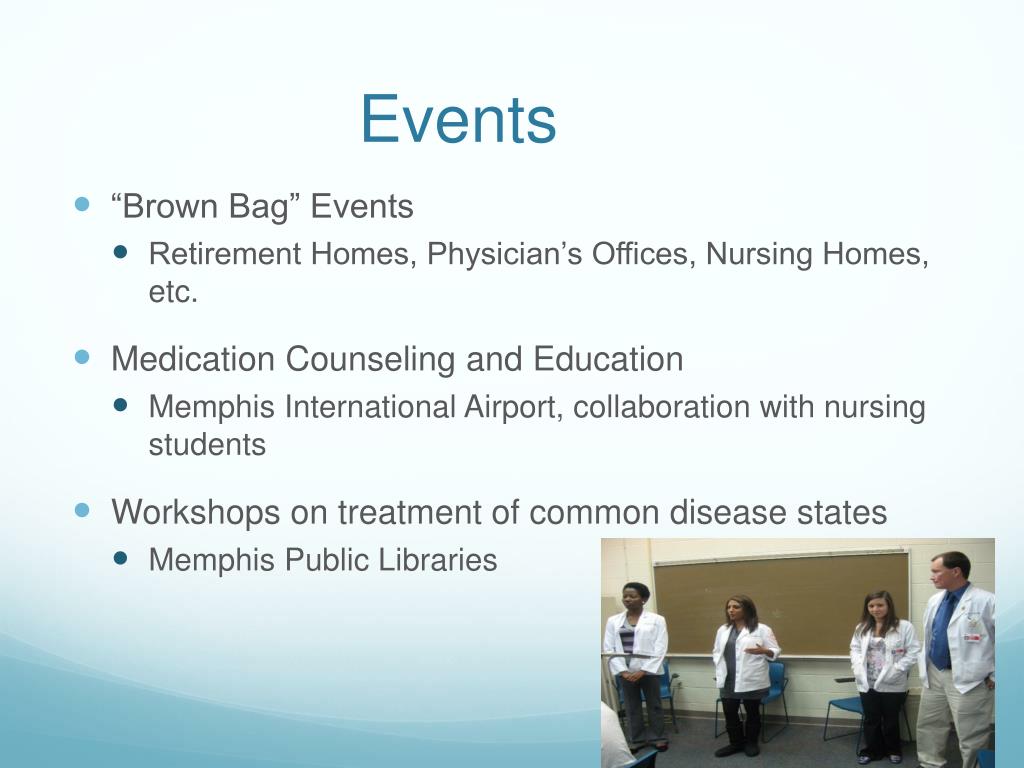 Events

- “Brown Bag” Events
  - Retirement Homes, Physician’s Offices, Nursing Homes, etc.
- Medication Counseling and Education
  - Memphis International Airport, collaboration with nursing students
- Workshops on treatment of common disease states
  - Memphis Public Libraries